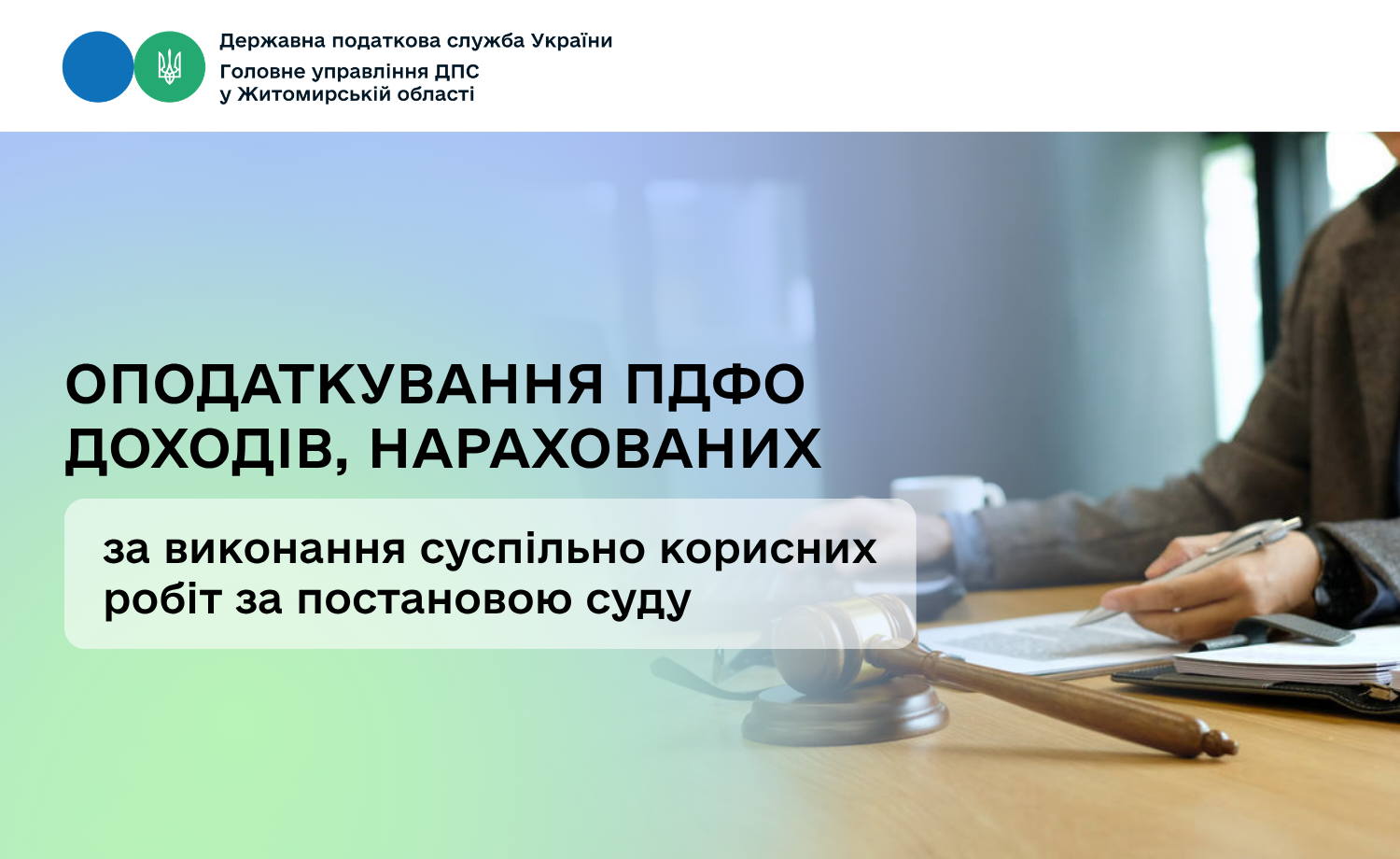 Державна податкова служба України
Головне управління ДПС
у Житомирській області

ОПОДАТКУВАННЯ ПДФО ДОХОДІВ, НАРАХОВАНИХ

за виконання суспільно корисних робіт за постановою суду